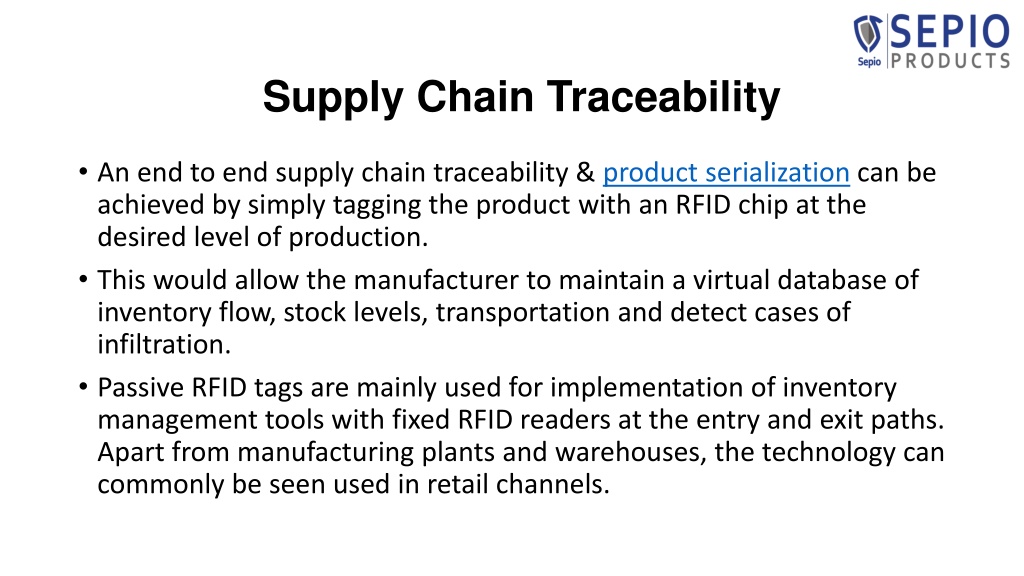 Sepio SEPIO PRODUCTS

Supply Chain Traceability

• An end to end supply chain traceability & product serialization can be achieved by simply tagging the product with an RFID chip at the desired level of production.

• This would allow the manufacturer to maintain a virtual database of inventory flow, stock levels, transportation and detect cases of infiltration.

• Passive RFID tags are mainly used for implementation of inventory management tools with fixed RFID readers at the entry and exit paths. Apart from manufacturing plants and warehouses, the technology can commonly be seen used in retail channels.